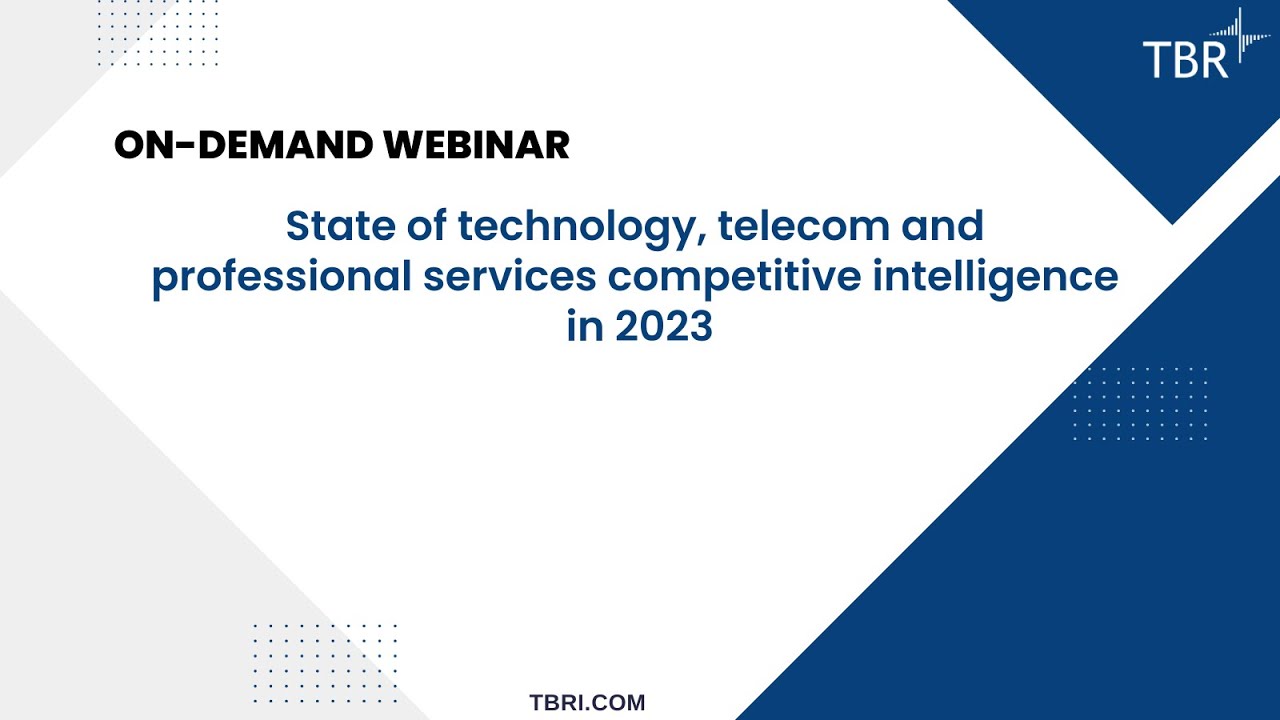 TBR

ON-DEMAND WEBINAR

State of technology, telecom and professional services competitive intelligence in 2023

TBRI.COM